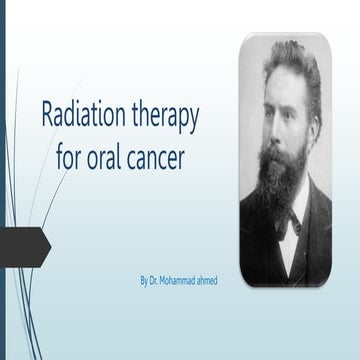 Radiation therapy for oral cancer

By Dr. Mohammad ahmed